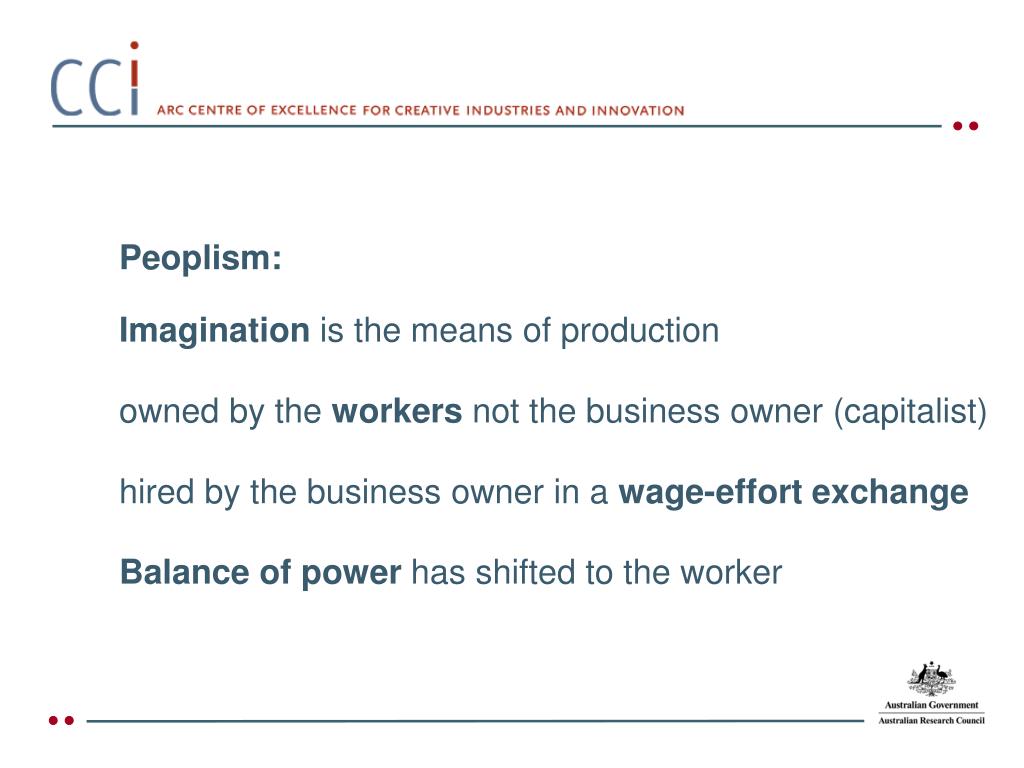 CCi

ARC CENTRE OF EXCELLENCE FOR CREATIVE INDUSTRIES AND INNOVATION

Peoplism:

Imagination is the means of production

owned by the workers not the business owner (capitalist)

hired by the business owner in a wage-effort exchange

Balance of power has shifted to the worker

Australian Government
Australian Research Council